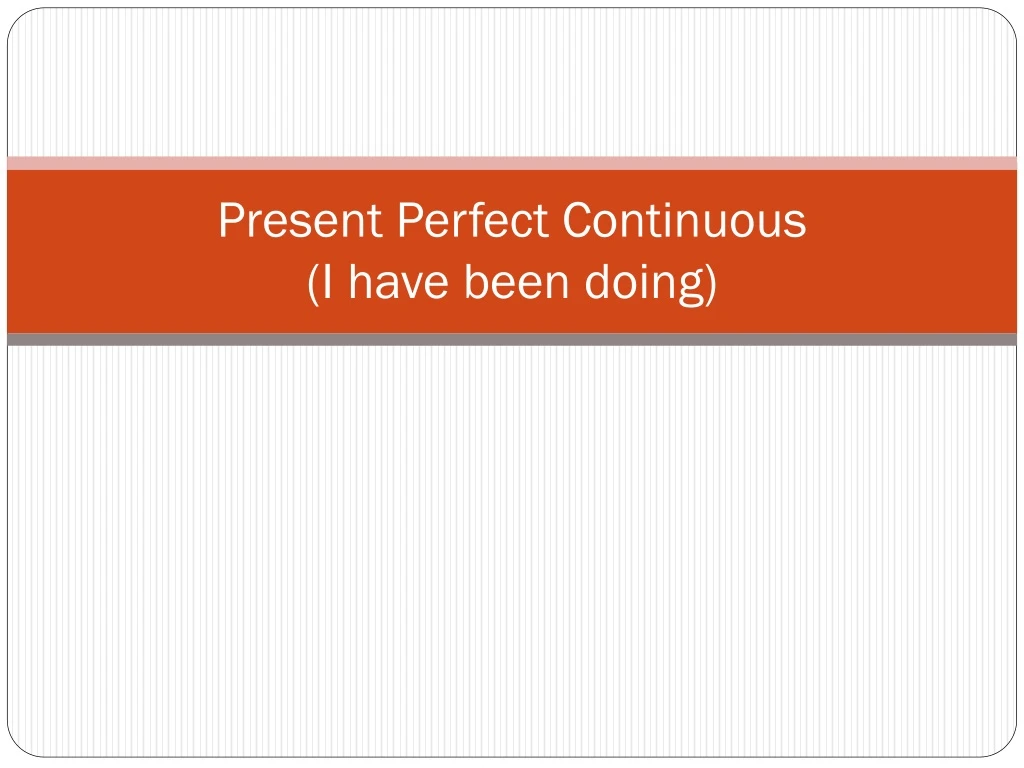 Present Perfect Continuous
(I have been doing)